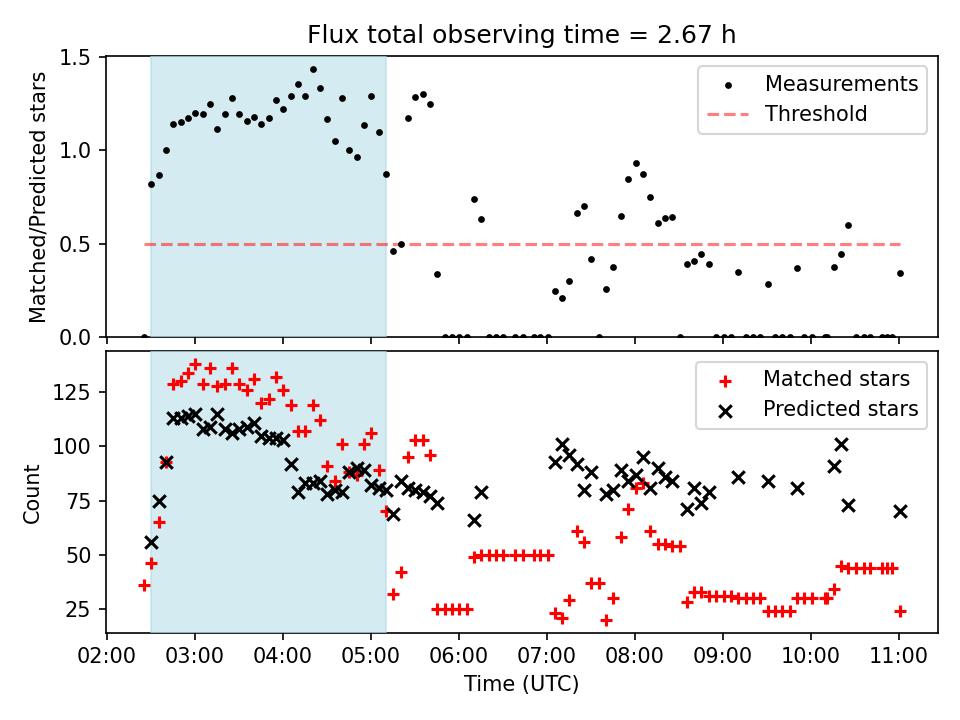 Flux total observing time = 2.67 h

Matched/Predicted stars

1.5
1.0
0.5
0.0

Measurements
Threshold

Count

125
100
75
50
25

Matched stars
Predicted stars

02:00 03:00 04:00 05:00 06:00 07:00 08:00 09:00 10:00 11:00

Time (UTC)